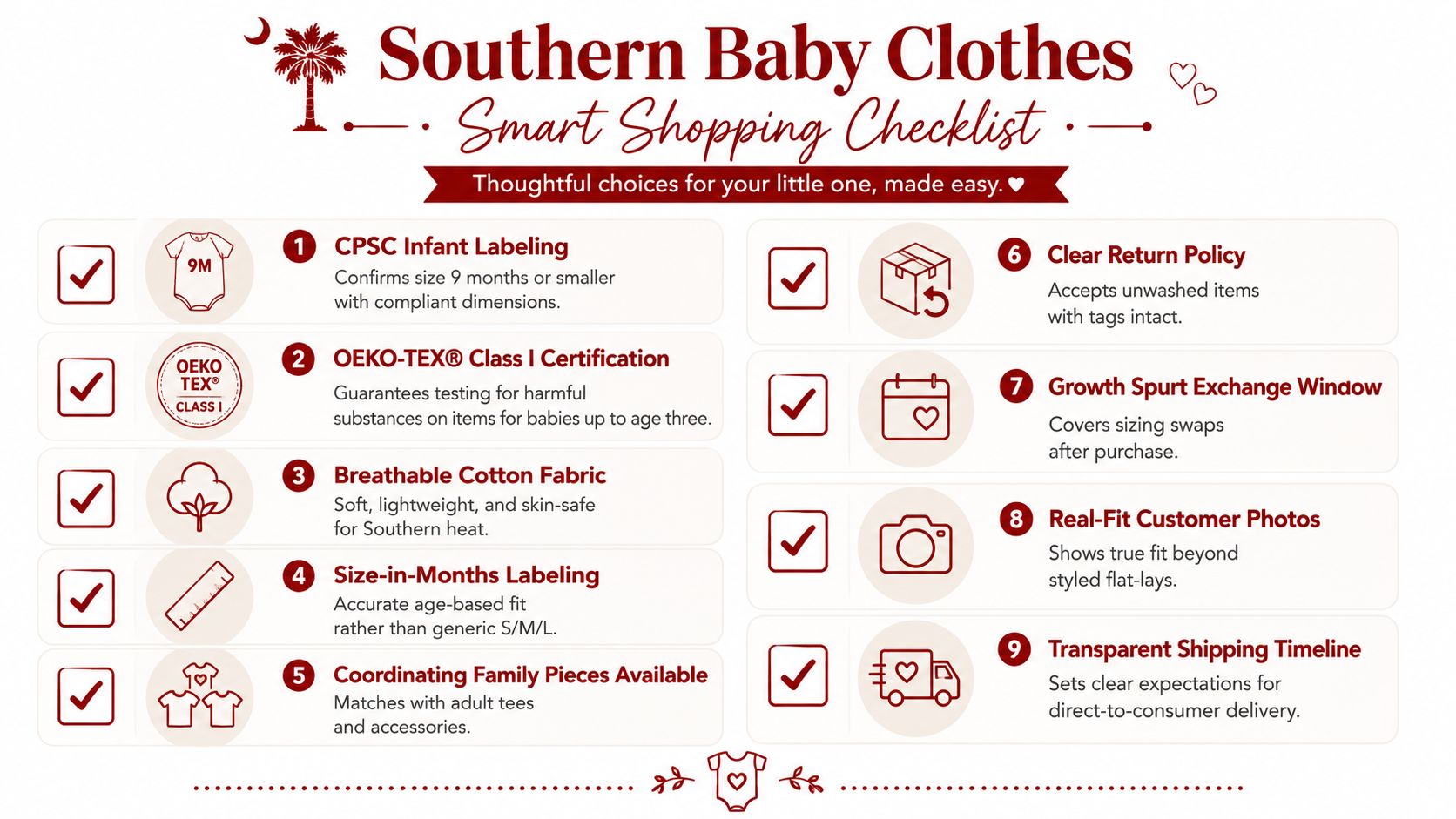 Southern Baby Clothes
Smart Shopping Checklist
Thoughtful choices for your little one, made easy. ♥

9M
1 CPSC Infant Labeling
Confirms size 9 months or smaller with compliant dimensions.

OEKO TEX® CLASS I
2 OEKO-TEX® Class I Certification
Guarantees testing for harmful substances on items for babies up to age three.

3 Breathable Cotton Fabric
Soft, lightweight, and skin-safe for Southern heat.

4 Size-in-Months Labeling
Accurate age-based fit rather than generic S/M/L.

5 Coordinating Family Pieces Available
Matches with adult tees and accessories.

6 Clear Return Policy
Accepts unwashed items with tags intact.

7 Growth Spurt Exchange Window
Covers sizing swaps after purchase.

8 Real-Fit Customer Photos
Shows true fit beyond styled flat-lays.

9 Transparent Shipping Timeline
Sets clear expectations for direct-to-consumer delivery.